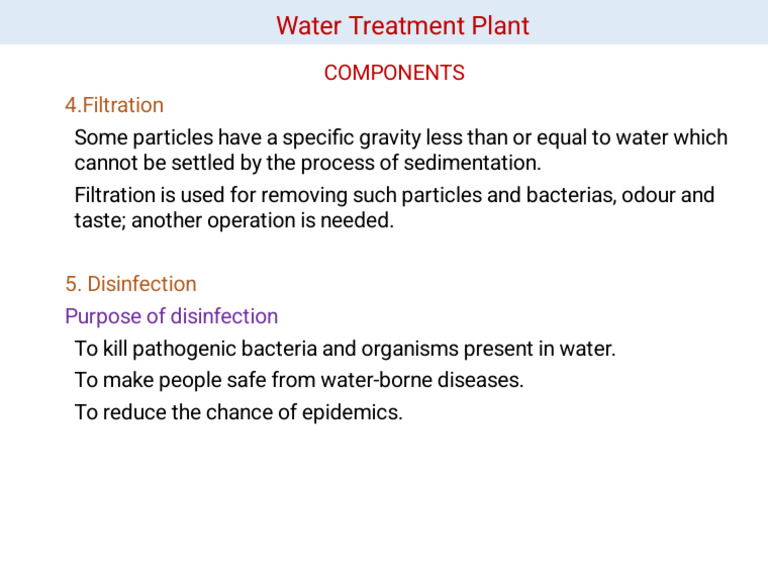 Water Treatment Plant

COMPONENTS

4.Filtration

Some particles have a specific gravity less than or equal to water which cannot be settled by the process of sedimentation.

Filtration is used for removing such particles and bacterias, odour and taste; another operation is needed.

5. Disinfection

Purpose of disinfection

To kill pathogenic bacteria and organisms present in water.

To make people safe from water-borne diseases.

To reduce the chance of epidemics.